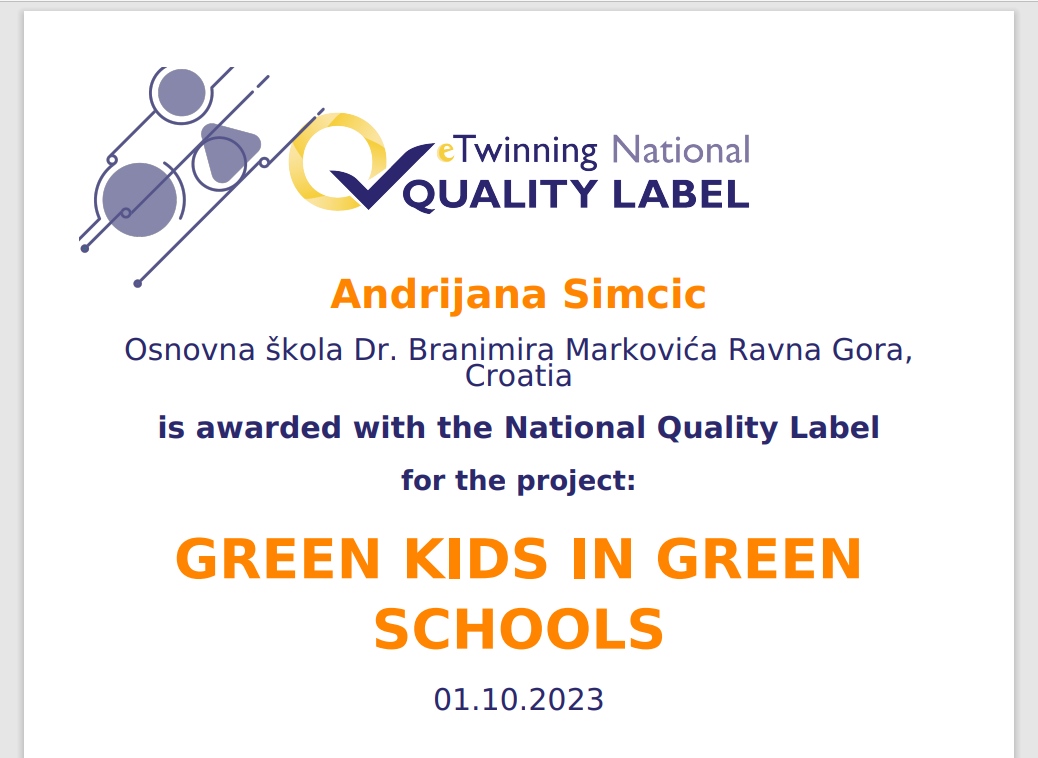 eTwinning National
QUALITY LABEL

Andrijana Simcic

Osnovna škola Dr. Branimira Markovića Ravna Gora, Croatia

is awarded with the National Quality Label

for the project:

GREEN KIDS IN GREEN SCHOOLS

01.10.2023